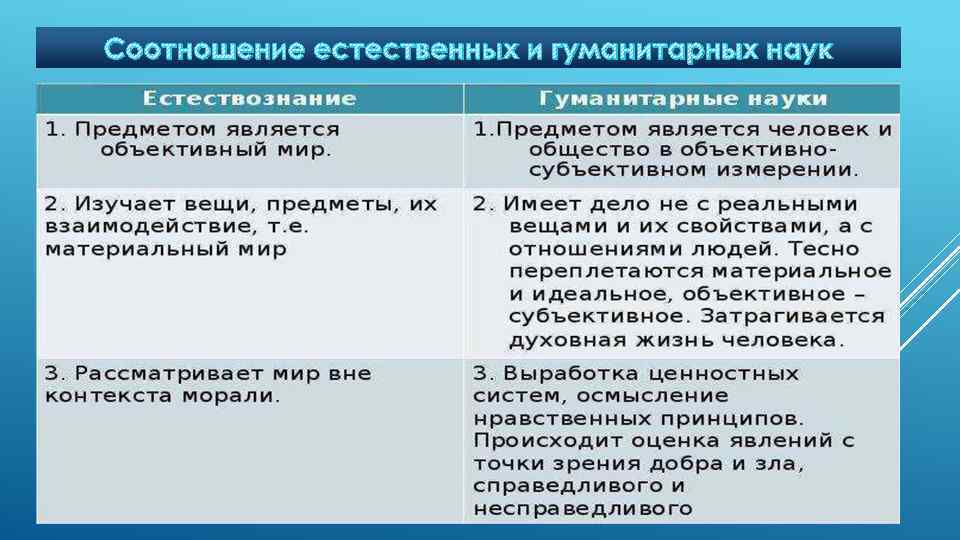 Соотношение естественных и гуманитарных наук

| Естествознание | Гуманитарные науки |
|---|---|
| 1. Предметом является объективный мир. | 1.Предметом является человек и общество в объективно-субъективном измерении. |
| 2. Изучает вещи, предметы, их взаимодействие, т.е. материальный мир | 2. Имеет дело не с реальными вещами и их свойствами, а с отношениями людей. Тесно переплетаются материальное и идеальное, объективное – субъективное. Затрагивается духовная жизнь человека. |
| 3. Рассматривает мир вне контекста морали. | 3. Выработка ценностных систем, осмысление нравственных принципов. Происходит оценка явлений с точки зрения добра и зла, справедливого и несправедливого |